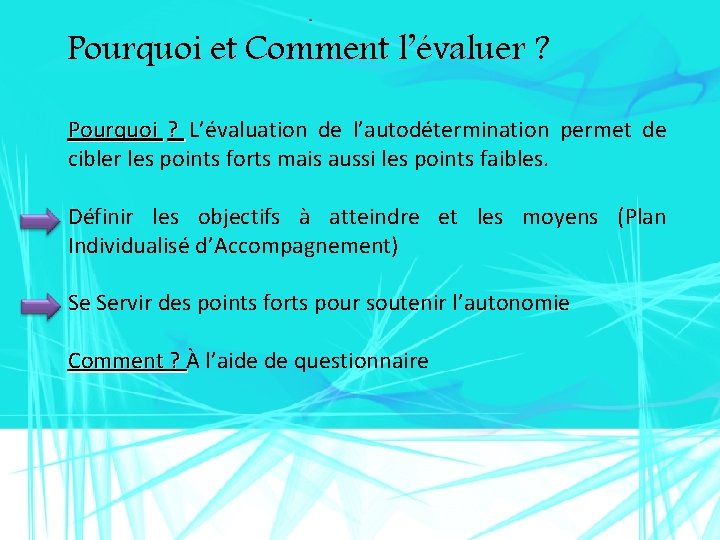 Pourquoi et Comment l'évaluer ?

Pourquoi ? L'évaluation de l'autodétermination permet de cibler les points forts mais aussi les points faibles.

Définir les objectifs à atteindre et les moyens (Plan Individualisé d'Accompagnement)

Se Servir des points forts pour soutenir l'autonomie

Comment ? À l'aide de questionnaire